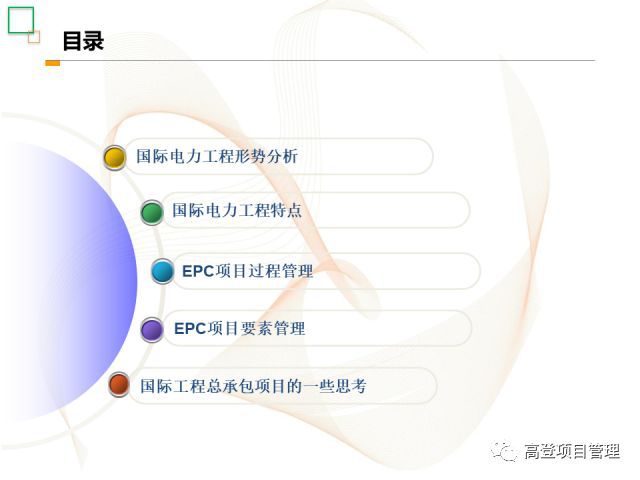 目录

国际电力工程形势分析

国际电力工程特点

EPC项目过程管理

EPC项目要素管理

国际工程总承包项目的一些思考

高登项目管理